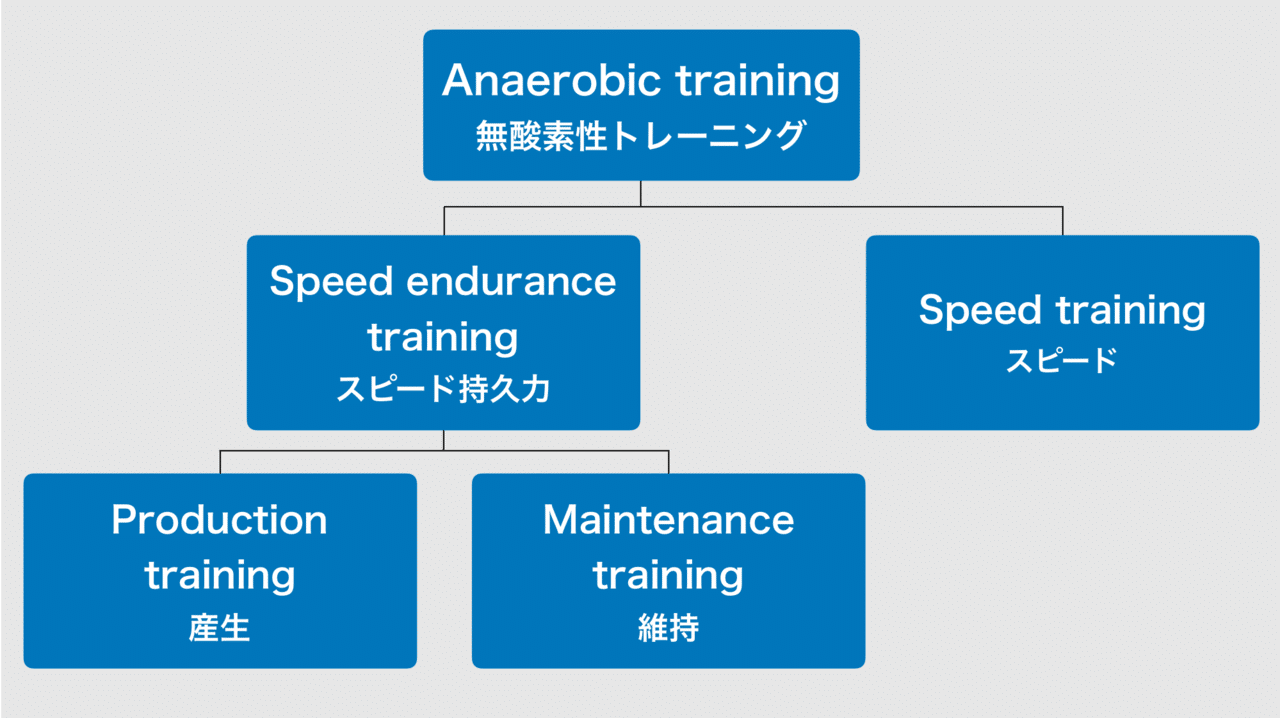 Anaerobic training
無酸素性トレーニング

Speed endurance training
スピード持久力

Speed training
スピード

Production training
産生

Maintenance training
維持